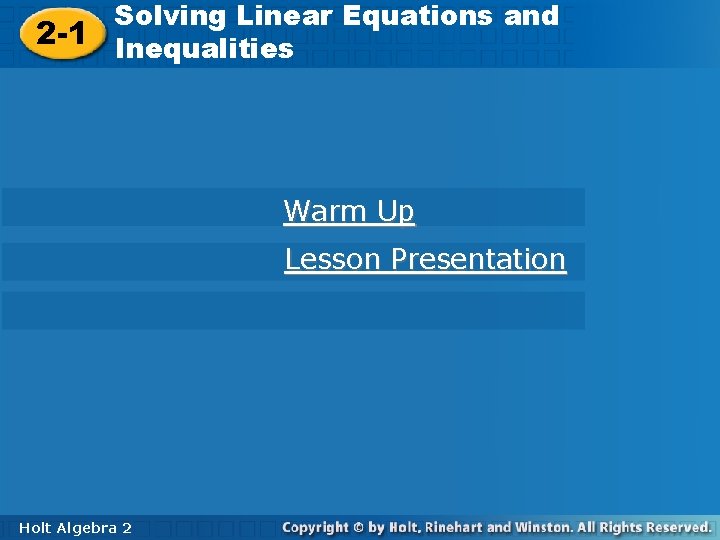 2-1 Solving Linear Equations and Inequalities

Warm Up

Lesson Presentation

Holt Algebra 2

Copyright © by Holt, Rinehart and Winston. All Rights Reserved.